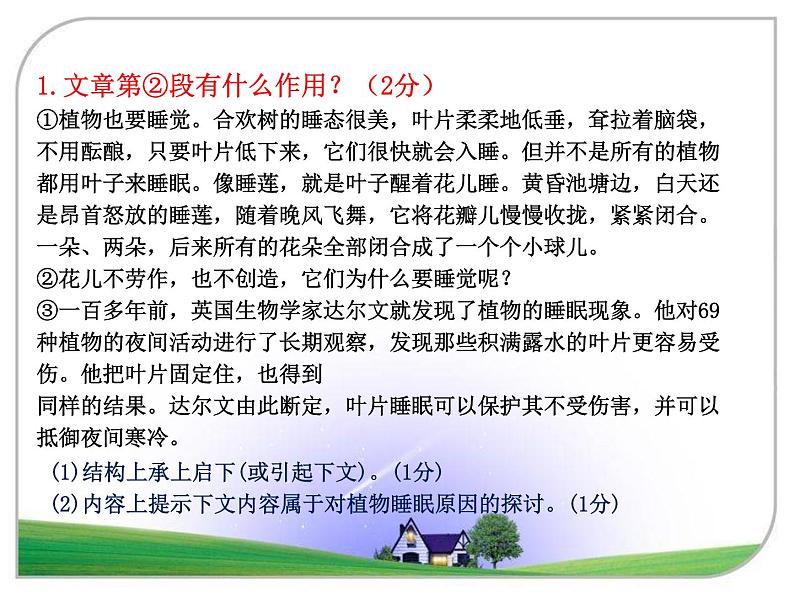 1. 文章第②段有什么作用？（2分）

①植物也要睡觉。合欢树的睡态很美，叶片柔柔地低垂，耷拉着脑袋，不用酝酿，只要叶片低下来，它们很快就会入睡。但并不是所有的植物都用叶子来睡眠。像睡莲，就是叶子醒着花儿睡。黄昏池塘边，白天还是昂首怒放的睡莲，随着晚风飞舞，它将花瓣儿慢慢收拢，紧紧闭合。一朵、两朵，后来所有的花朵全部闭合成了一个个小球儿。

②花儿不劳作，也不创造，它们为什么要睡觉呢？

③一百多年前，英国生物学家达尔文就发现了植物的睡眠现象。他对69种植物的夜间活动进行了长期观察，发现那些积满露水的叶片更容易受伤。他把叶片固定住，也得到

同样的结果。达尔文由此断定，叶片睡眠可以保护其不受伤害，并可以抵御夜间寒冷。

(1)结构上承上启下(或引起下文)。(1分)

(2)内容上提示下文内容属于对植物睡眠原因的探讨。(1分)